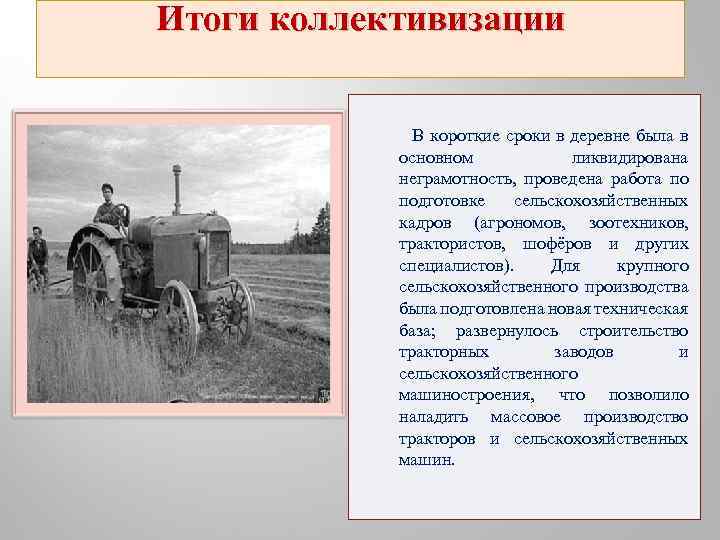 Итоги коллективизации

В короткие сроки в деревне была в основном ликвидирована неграмотность, проведена работа по подготовке сельскохозяйственных кадров (агрономов, зоотехников, трактористов, шофёров и других специалистов). Для крупного сельскохозяйственного производства была подготовлена новая техническая база; развернулось строительство тракторных заводов и сельскохозяйственного машиностроения, что позволило наладить массовое производство тракторов и сельскохозяйственных машин.